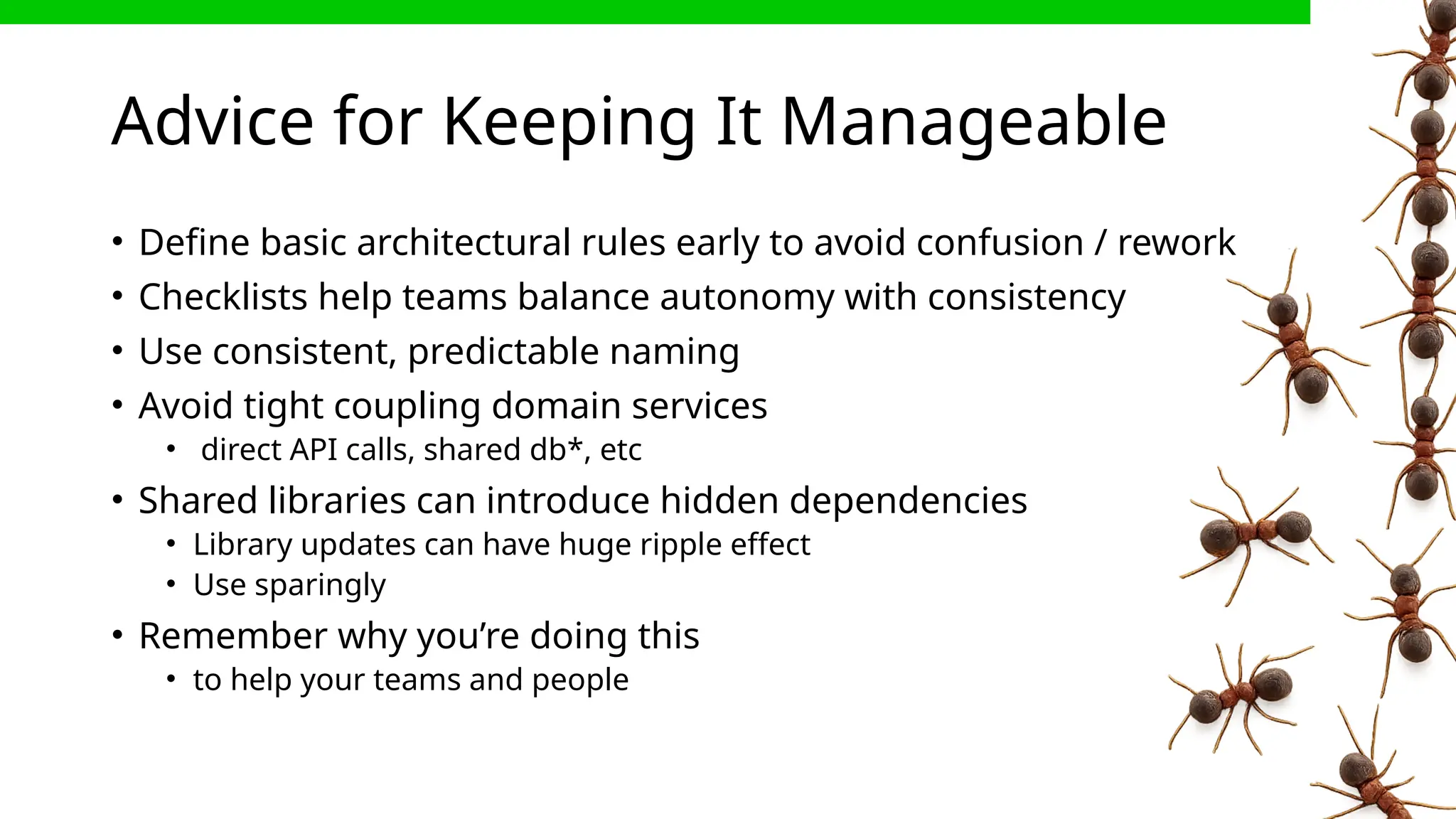 Advice for Keeping It Manageable

• Define basic architectural rules early to avoid confusion / rework
• Checklists help teams balance autonomy with consistency
• Use consistent, predictable naming
• Avoid tight coupling domain services
  • direct API calls, shared db*, etc
• Shared libraries can introduce hidden dependencies
  • Library updates can have huge ripple effect
  • Use sparingly
• Remember why you're doing this
  • to help your teams and people